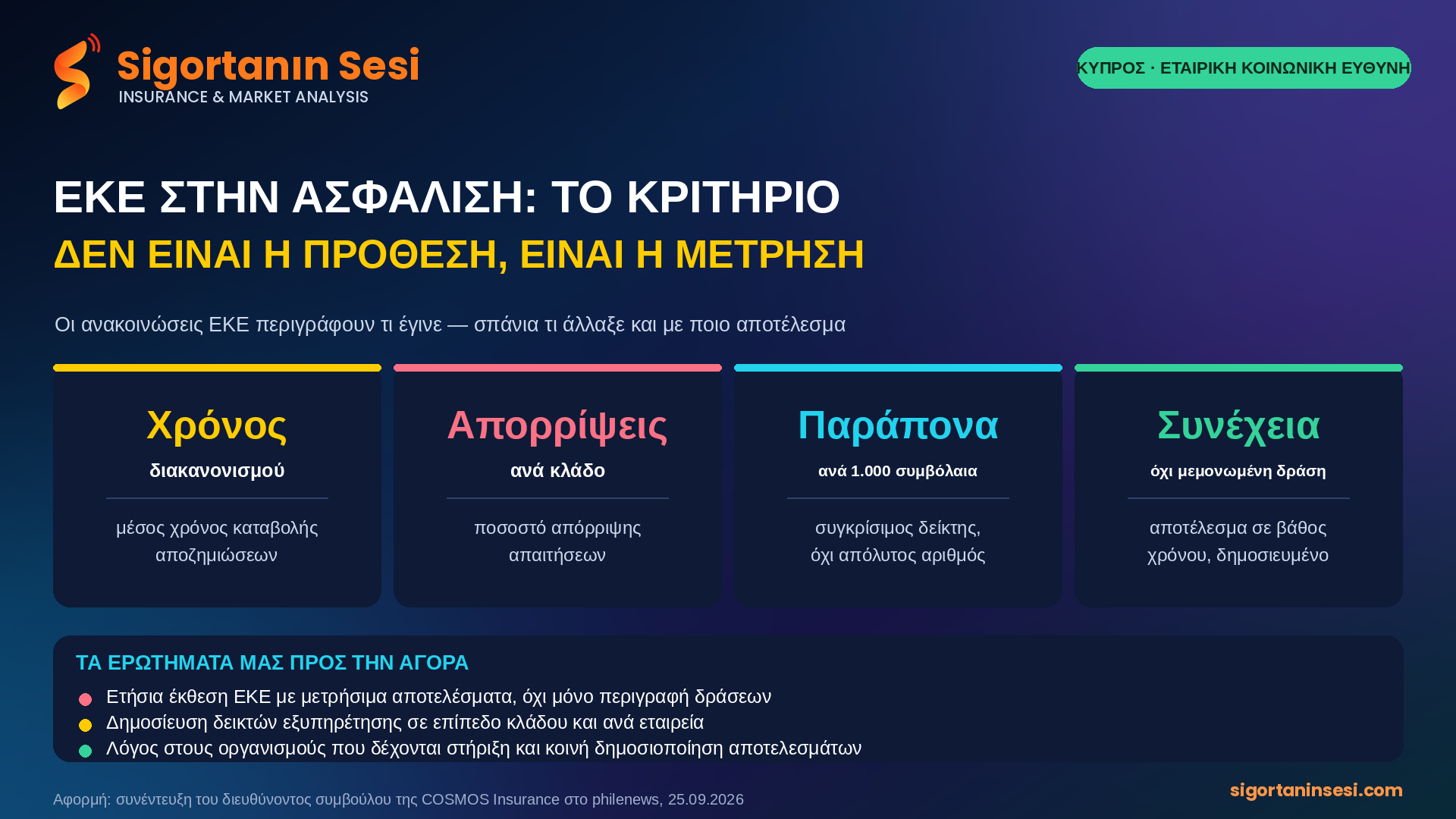 Sigortanın Sesi
INSURANCE & MARKET ANALYSIS

ΚΥΠΡΟΣ · ΕΤΑΙΡΙΚΗ ΚΟΙΝΩΝΙΚΗ ΕΥΘΥΝΗ

ΕΚΕ ΣΤΗΝ ΑΣΦΑΛΙΣΗ: ΤΟ ΚΡΙΤΗΡΙΟ
ΔΕΝ ΕΙΝΑΙ Η ΠΡΟΘΕΣΗ, ΕΙΝΑΙ Η ΜΕΤΡΗΣΗ

Οι ανακοινώσεις ΕΚΕ περιγράφουν τι έγινε — σπάνια τι άλλαξε και με ποιο αποτέλεσμα

Χρόνος
διακανονισμού
μέσος χρόνος καταβολής αποζημιώσεων

Απορρίψεις
ανά κλάδο
ποσοστό απόρριψης απαιτήσεων

Παράπονα
ανά 1.000 συμβόλαια
συγκρίσιμος δείκτης, όχι απόλυτος αριθμός

Συνέχεια
όχι μεμονωμένη δράση
αποτέλεσμα σε βάθος χρόνου, δημοσιευμένο

ΤΑ ΕΡΩΤΗΜΑΤΑ ΜΑΣ ΠΡΟΣ ΤΗΝ ΑΓΟΡΑ
Ετήσια έκθεση ΕΚΕ με μετρήσιμα αποτελέσματα, όχι μόνο περιγραφή δράσεων
Δημοσίευση δεικτών εξυπηρέτησης σε επίπεδο κλάδου και ανά εταιρεία
Λόγος στους οργανισμούς που δέχονται στήριξη και κοινή δημοσιοποίηση αποτελεσμάτων

Αφορμή: συνέντευξη του διευθύνοντος συμβούλου της COSMOS Insurance στο philenews, 25.09.2026
sigortaninsesi.com